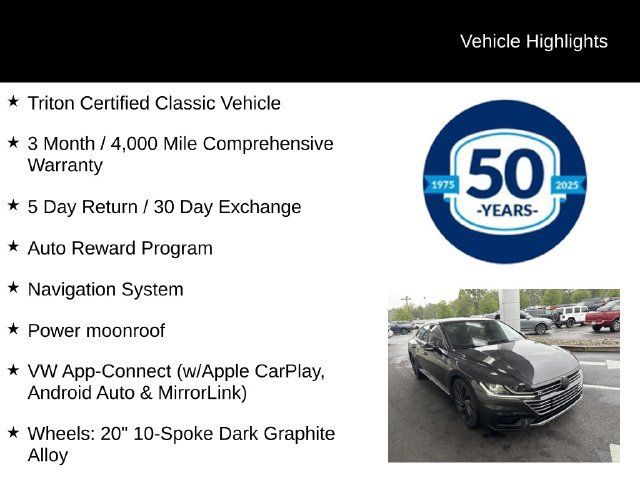 Vehicle Highlights

★ Triton Certified Classic Vehicle

★ 3 Month / 4,000 Mile Comprehensive Warranty

★ 5 Day Return / 30 Day Exchange

★ Auto Reward Program

★ Navigation System

★ Power moonroof

★ VW App-Connect (w/Apple CarPlay, Android Auto & MirrorLink)

★ Wheels: 20" 10-Spoke Dark Graphite Alloy

1975 50 2025 -YEARS-